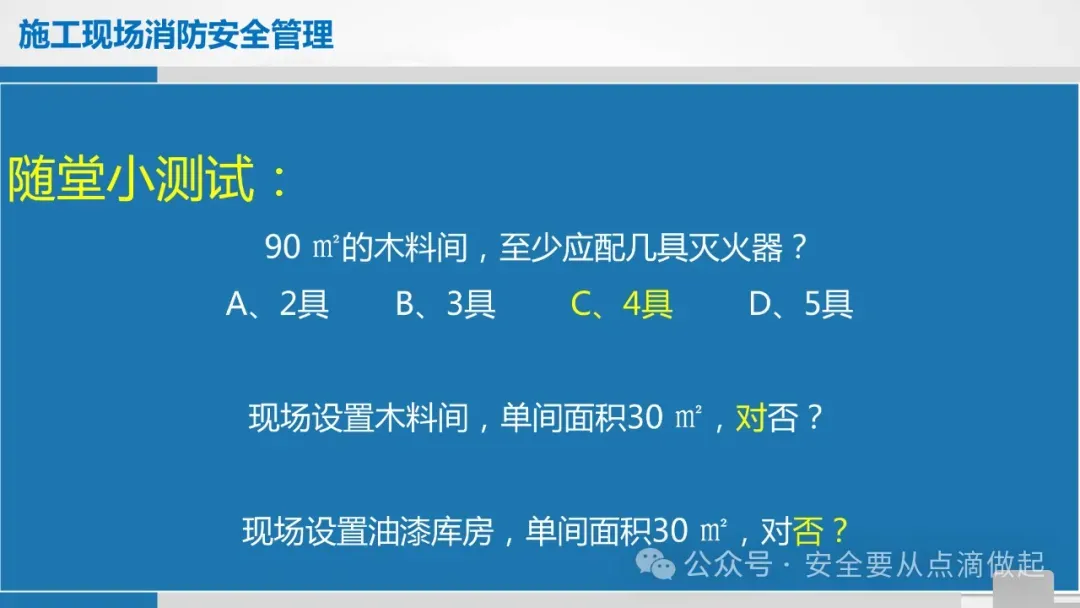 施工现场消防安全管理

随堂小测试：

90 ㎡的木料间，至少应配几具灭火器？

A、2具　　B、3具　　C、4具　　D、5具

现场设置木料间，单间面积30 ㎡，对否？

现场设置油漆库房，单间面积30 ㎡，对否？

公众号 · 安全要从点滴做起